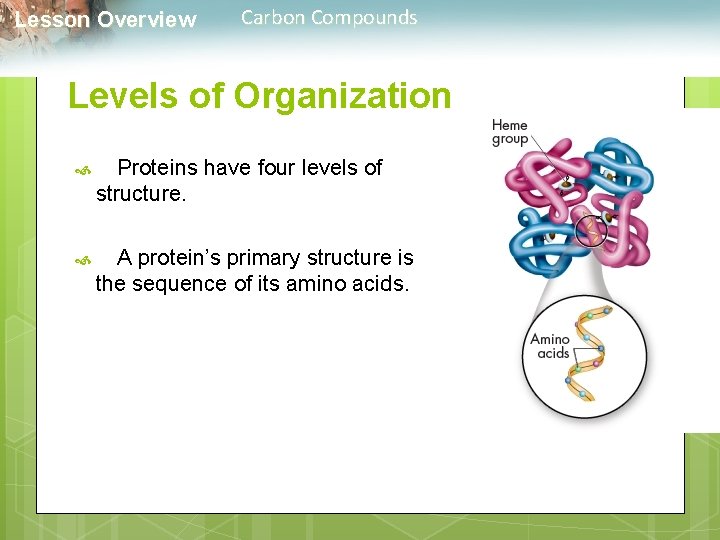 Lesson Overview Carbon Compounds

Levels of Organization

Proteins have four levels of structure.

A protein's primary structure is the sequence of its amino acids.

Heme group

Amino acids